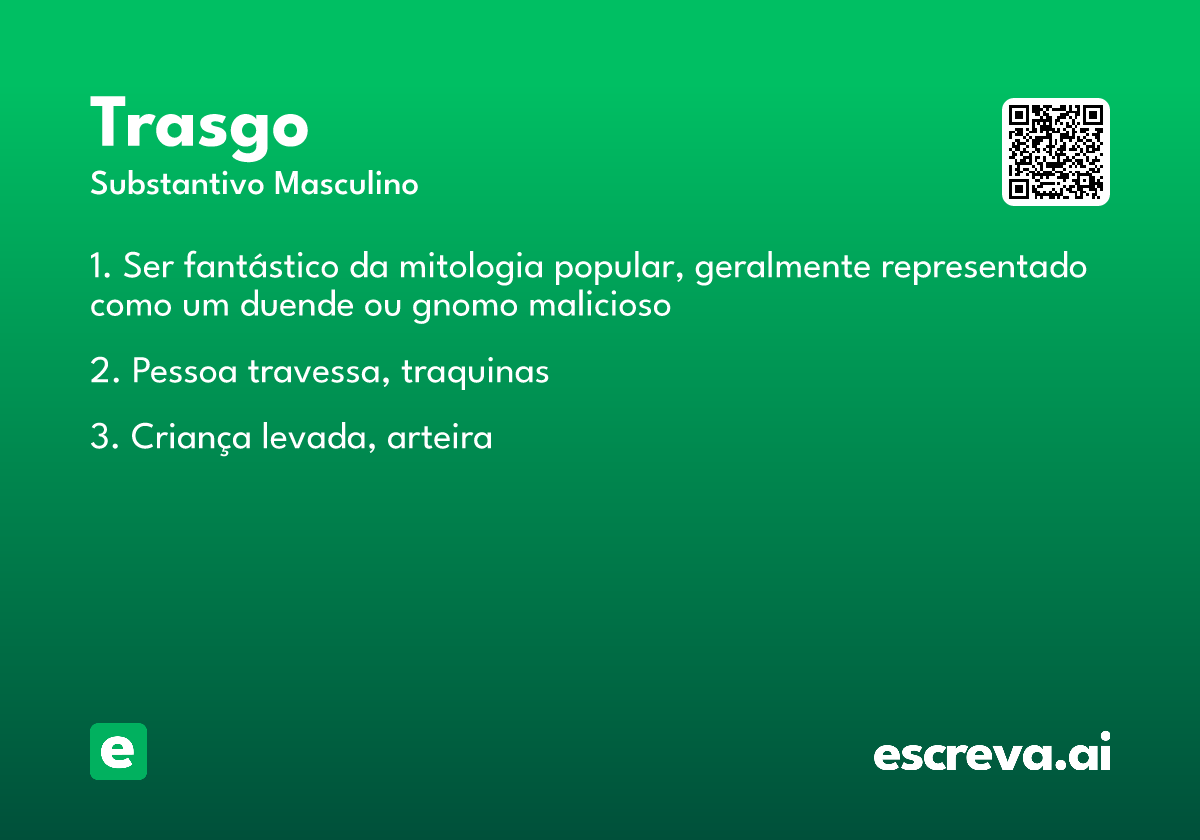 Trasgo
Substantivo Masculino

1. Ser fantástico da mitologia popular, geralmente representado como um duende ou gnomo malicioso

2. Pessoa travessa, traquinas

3. Criança levada, arteira

e

escreva.ai